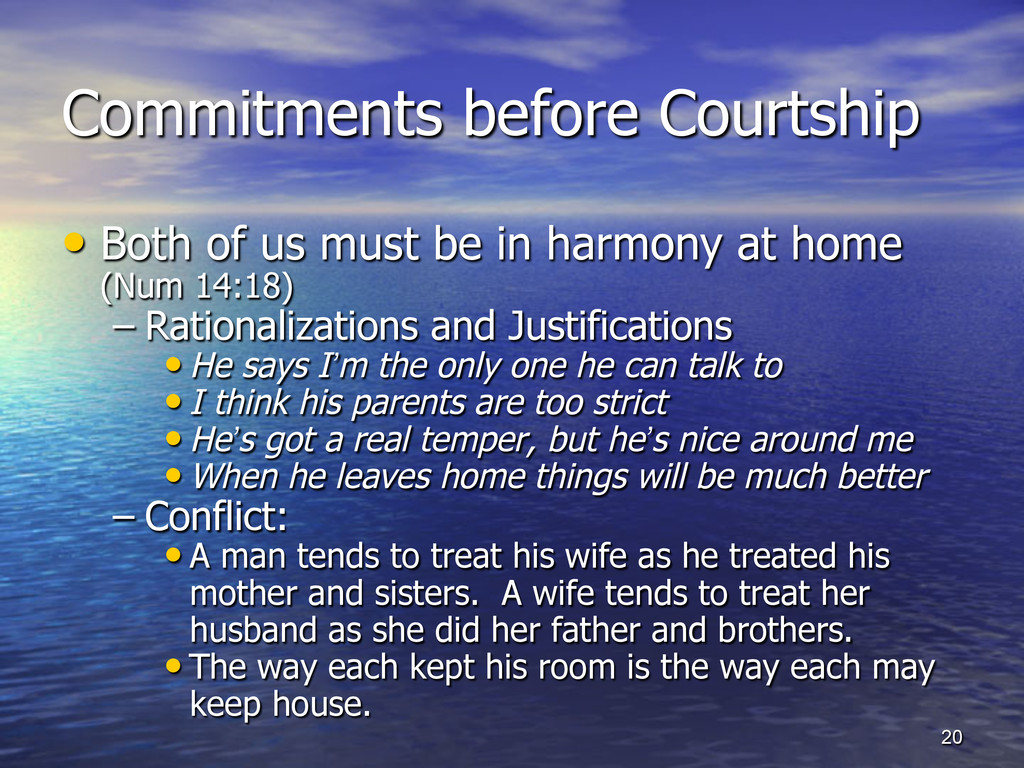 Commitments before Courtship

• Both of us must be in harmony at home (Num 14:18)

– Rationalizations and Justifications

• He says I'm the only one he can talk to

• I think his parents are too strict

• He's got a real temper, but he's nice around me

• When he leaves home things will be much better

– Conflict:

• A man tends to treat his wife as he treated his mother and sisters. A wife tends to treat her husband as she did her father and brothers.

• The way each kept his room is the way each may keep house.

20